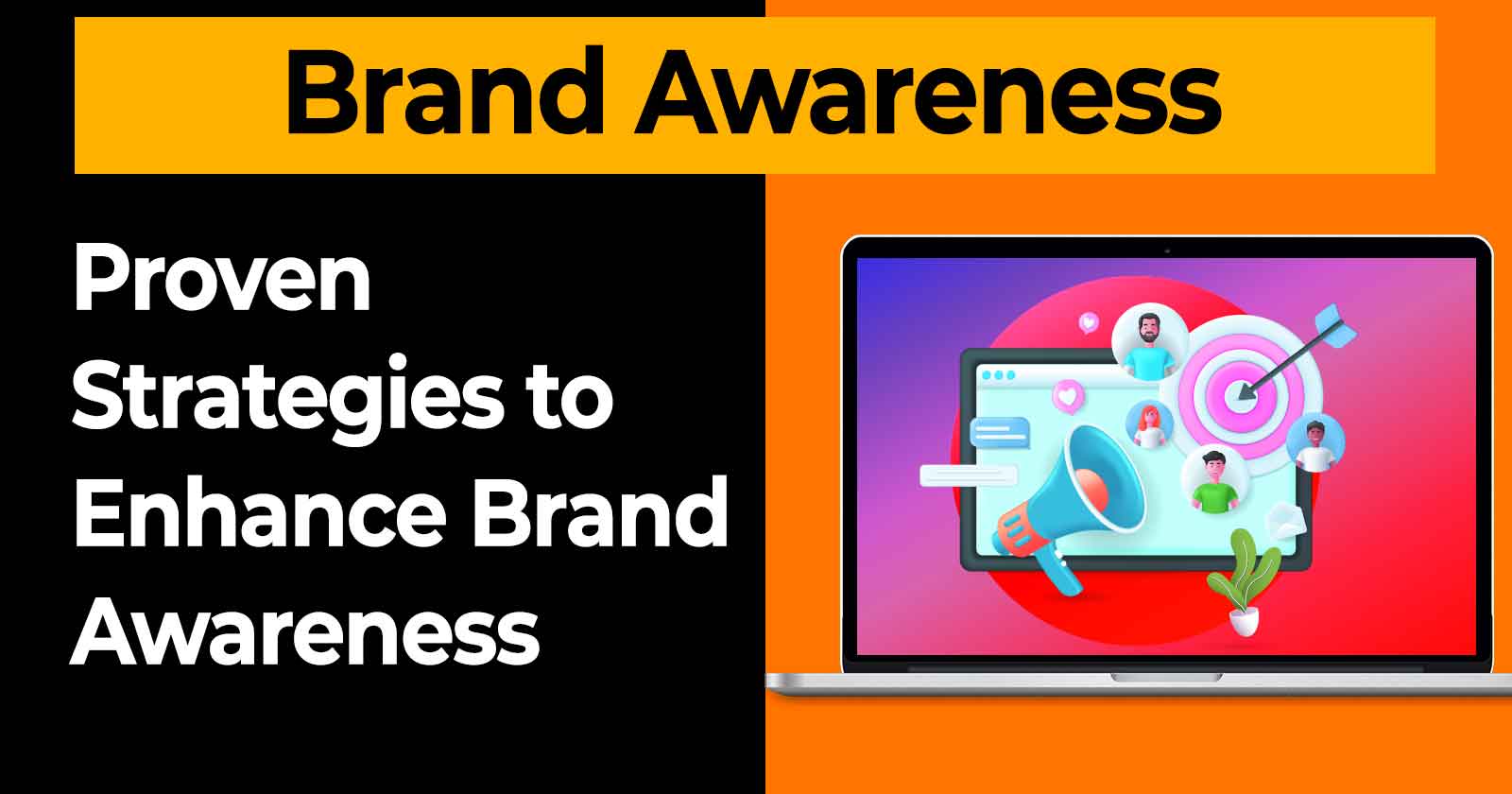 Brand Awareness

Proven Strategies to Enhance Brand Awareness